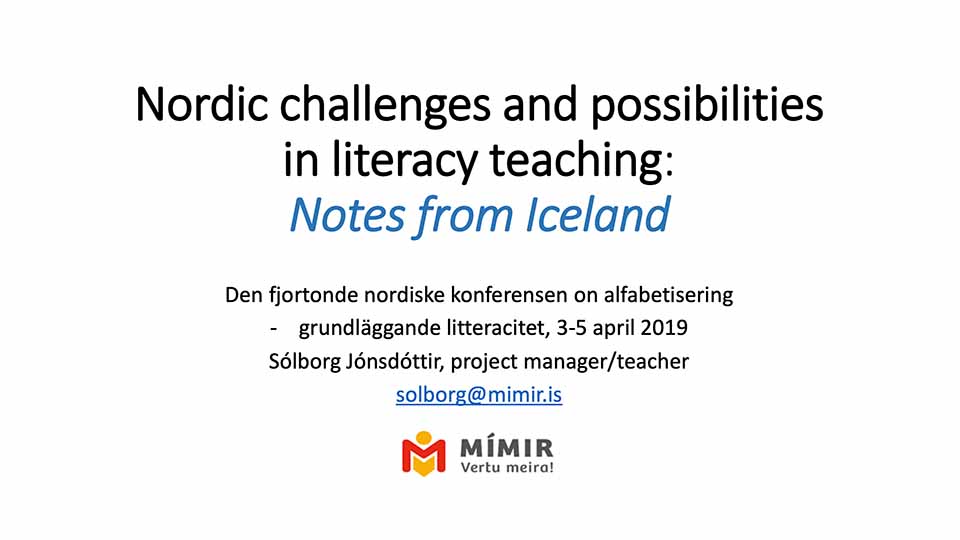 Nordic challenges and possibilities in literacy teaching:
Notes from Iceland

Den fjortonde nordiske konferensen on alfabetisering
- grundläggande litteracitet, 3-5 april 2019
Sólborg Jónsdóttir, project manager/teacher
solborg@mimir.is

MÍMIR
Vertu meira!